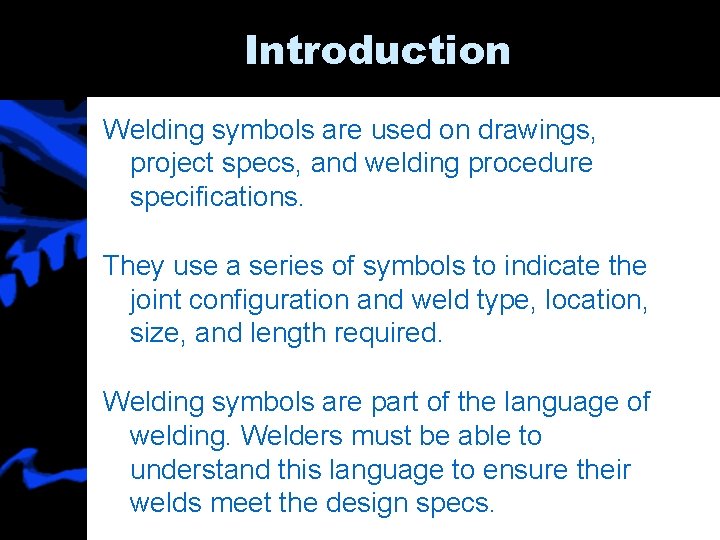 Introduction

Welding symbols are used on drawings, project specs, and welding procedure specifications.

They use a series of symbols to indicate the joint configuration and weld type, location, size, and length required.

Welding symbols are part of the language of welding. Welders must be able to understand this language to ensure their welds meet the design specs.